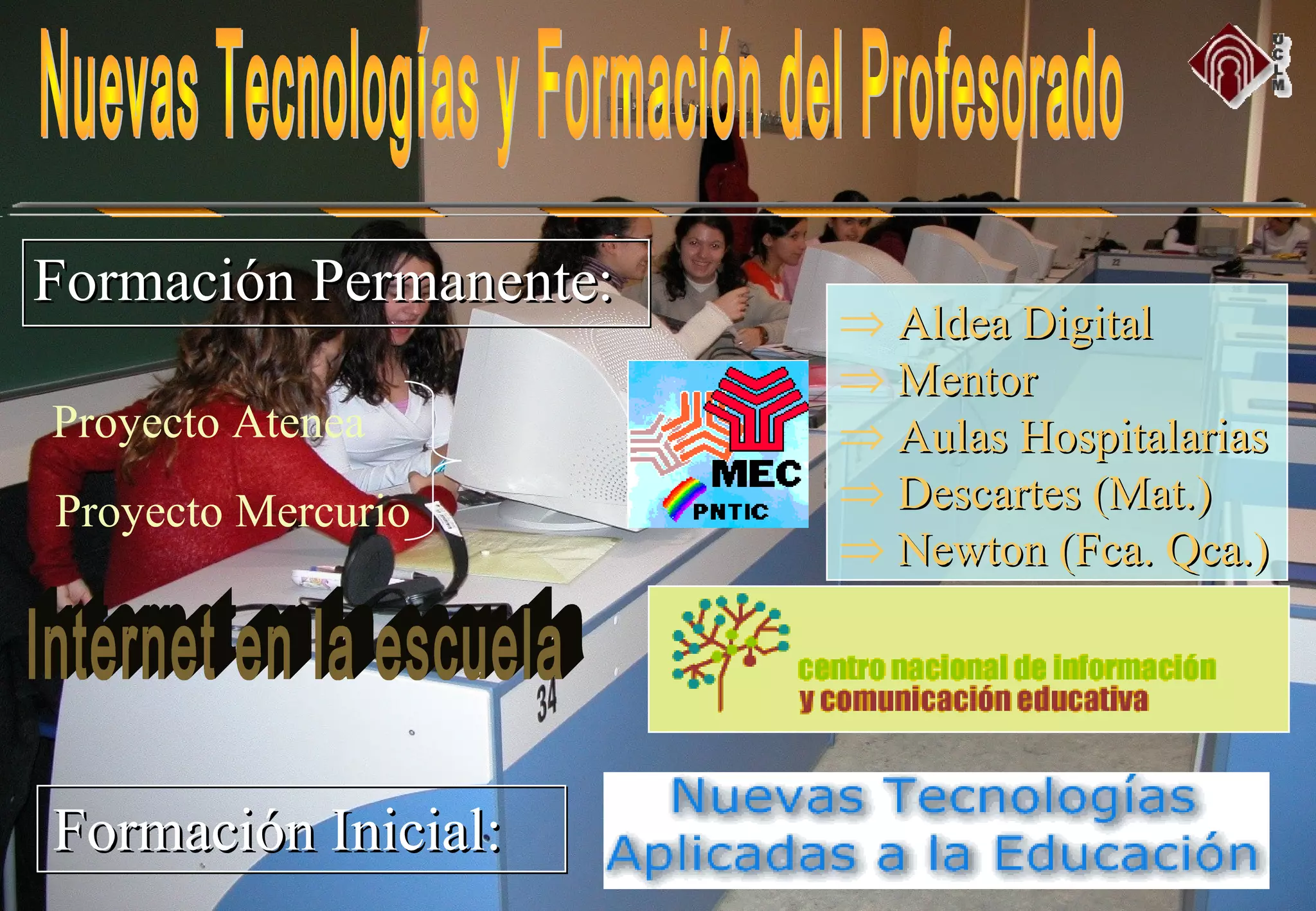 Nuevas Tecnologías y Formación del Profesorado

UCLM

Formación Permanente:

Proyecto Atenea

Proyecto Mercurio

MEC
PNTIC

⇒ Aldea Digital
⇒ Mentor
⇒ Aulas Hospitalarias
⇒ Descartes (Mat.)
⇒ Newton (Fca. Qca.)

Internet en la escuela

34

centro nacional de información y comunicación educativa

Formación Inicial:

Nuevas Tecnologías Aplicadas a la Educación